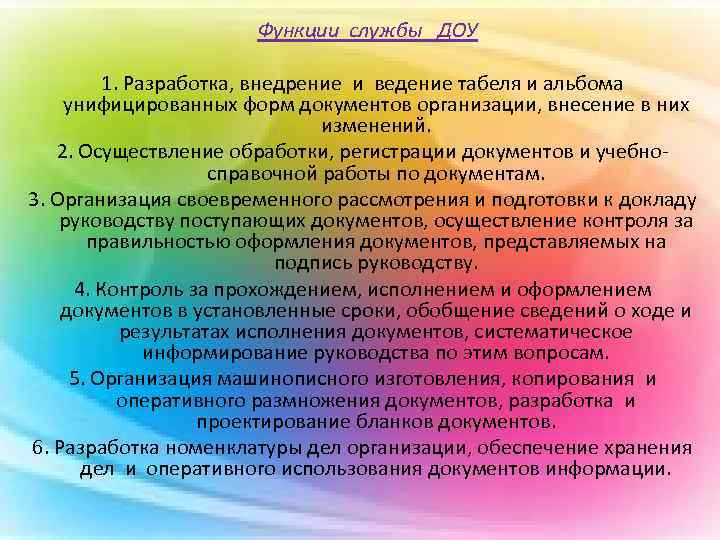 Функции службы ДОУ

1. Разработка, внедрение и ведение табеля и альбома унифицированных форм документов организации, внесение в них изменений.

2. Осуществление обработки, регистрации документов и учебно-справочной работы по документам.

3. Организация своевременного рассмотрения и подготовки к докладу руководству поступающих документов, осуществление контроля за правильностью оформления документов, представляемых на подпись руководству.

4. Контроль за прохождением, исполнением и оформлением документов в установленные сроки, обобщение сведений о ходе и результатах исполнения документов, систематическое информирование руководства по этим вопросам.

5. Организация машинописного изготовления, копирования и оперативного размножения документов, разработка и проектирование бланков документов.

6. Разработка номенклатуры дел организации, обеспечение хранения дел и оперативного использования документов информации.